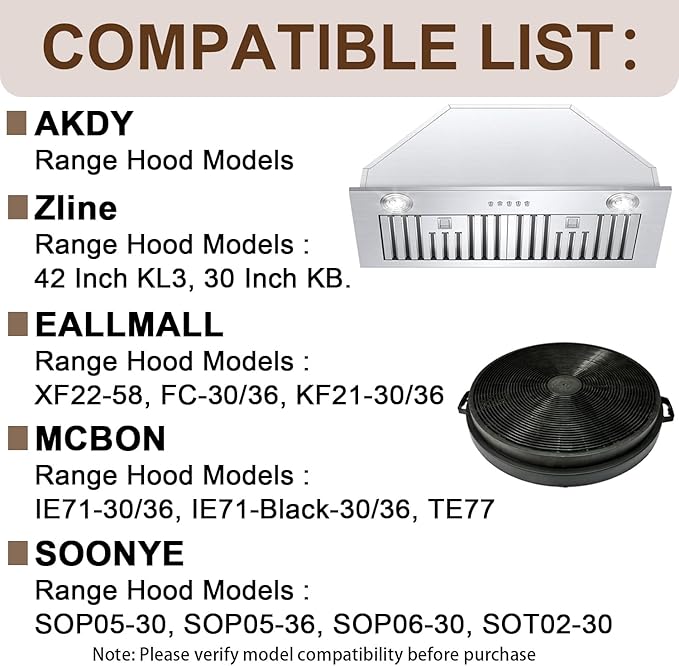 COMPATIBLE LIST:

AKDY
Range Hood Models

Zline
Range Hood Models :
42 Inch KL3, 30 Inch KB.

EALLMALL
Range Hood Models :
XF22-58, FC-30/36, KF21-30/36

MCBON
Range Hood Models :
IE71-30/36, IE71-Black-30/36, TE77

SOONYE
Range Hood Models :
SOP05-30, SOP05-36, SOP06-30, SOT02-30

Note: Please verify model compatibility before purchase